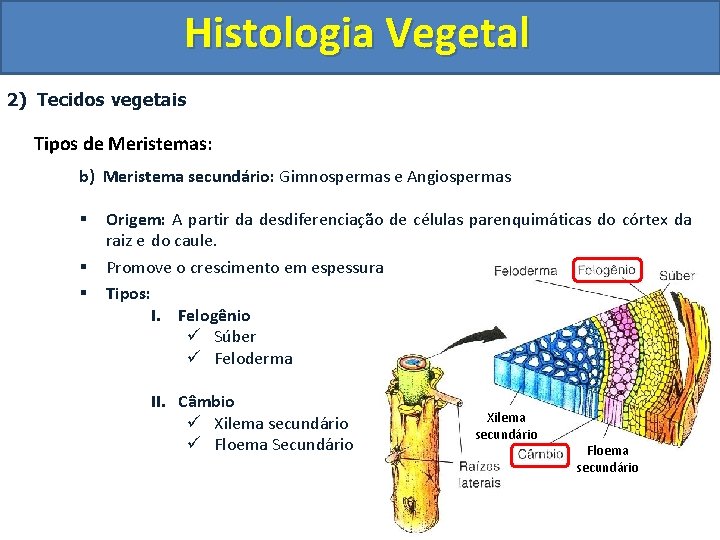 Histologia Vegetal

2) Tecidos vegetais

Tipos de Meristemas:

b) Meristema secundário: Gimnospermas e Angiospermas

▪ Origem: A partir da desdiferenciação de células parenquimáticas do córtex da raiz e do caule.

▪ Promove o crescimento em espessura

▪ Tipos:

I. Felogênio
✓ Súber
✓ Feloderma

II. Câmbio
✓ Xilema secundário
✓ Floema Secundário

Feloderma
Felogênio
Súber
Xilema secundário
Câmbio
Floema secundário
Raízes laterais